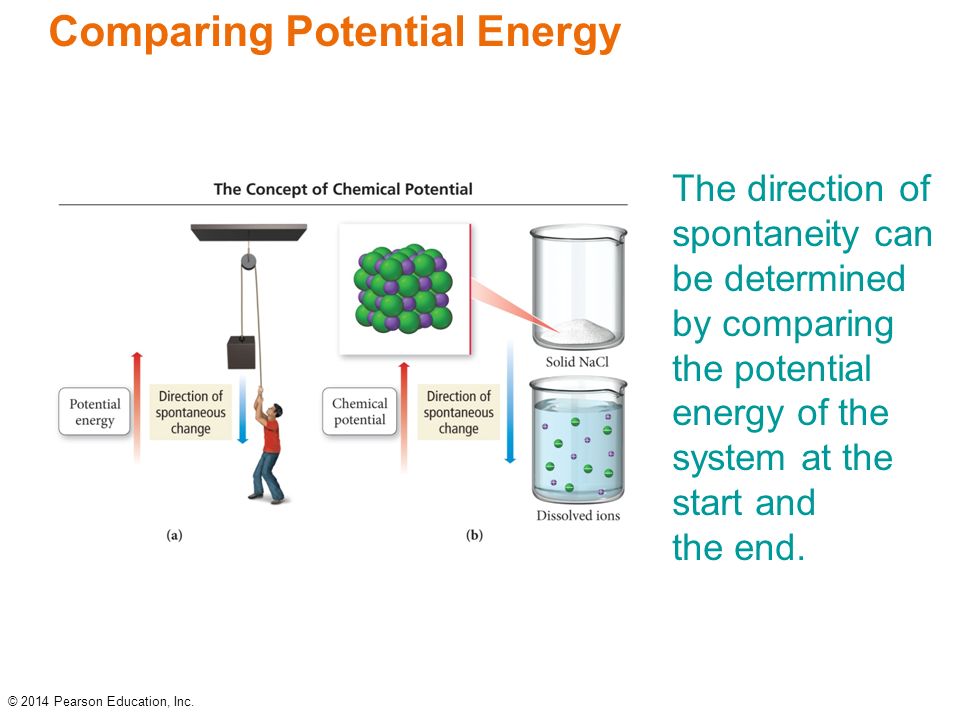 Comparing Potential Energy

The Concept of Chemical Potential

Potential energy

Direction of spontaneous change

(a)

Chemical potential

Direction of spontaneous change

Solid NaCl

Dissolved ions

(b)

The direction of spontaneity can be determined by comparing the potential energy of the system at the start and the end.

© 2014 Pearson Education, Inc.